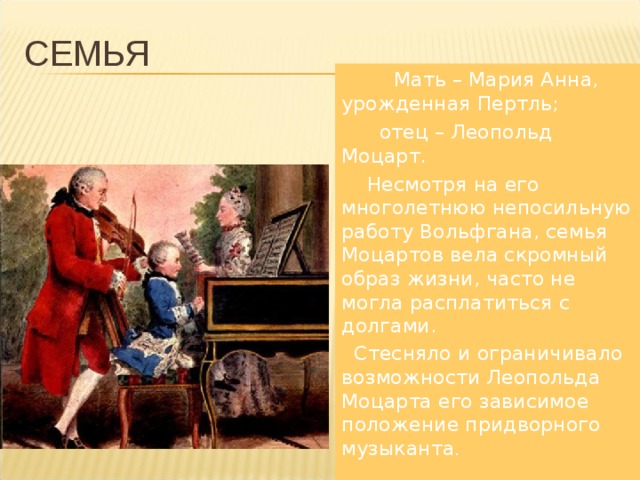 СЕМЬЯ

Мать – Мария Анна, урожденная Пертль;

отец – Леопольд Моцарт.

Несмотря на его многолетнюю непосильную работу Вольфгана, семья Моцартов вела скромный образ жизни, часто не могла расплатиться с долгами.

Стесняло и ограничивало возможности Леопольда Моцарта его зависимое положение придворного музыканта.